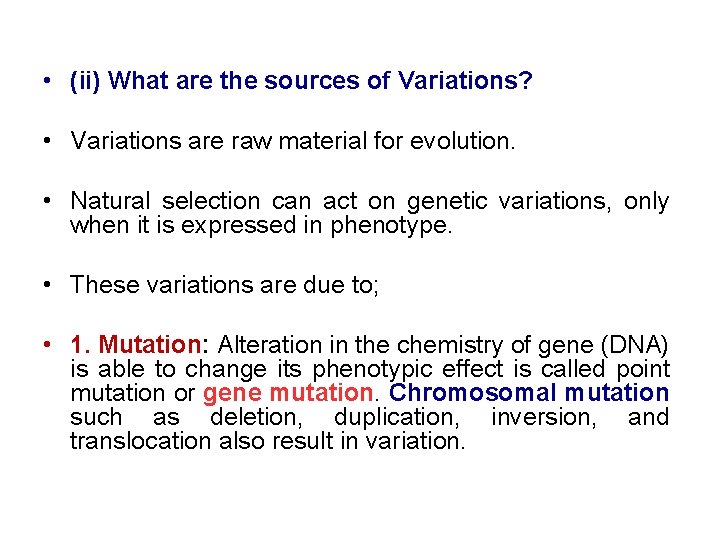 • (ii) What are the sources of Variations?

• Variations are raw material for evolution.

• Natural selection can act on genetic variations, only when it is expressed in phenotype.

• These variations are due to;

• 1. Mutation: Alteration in the chemistry of gene (DNA) is able to change its phenotypic effect is called point mutation or gene mutation. Chromosomal mutation such as deletion, duplication, inversion, and translocation also result in variation.